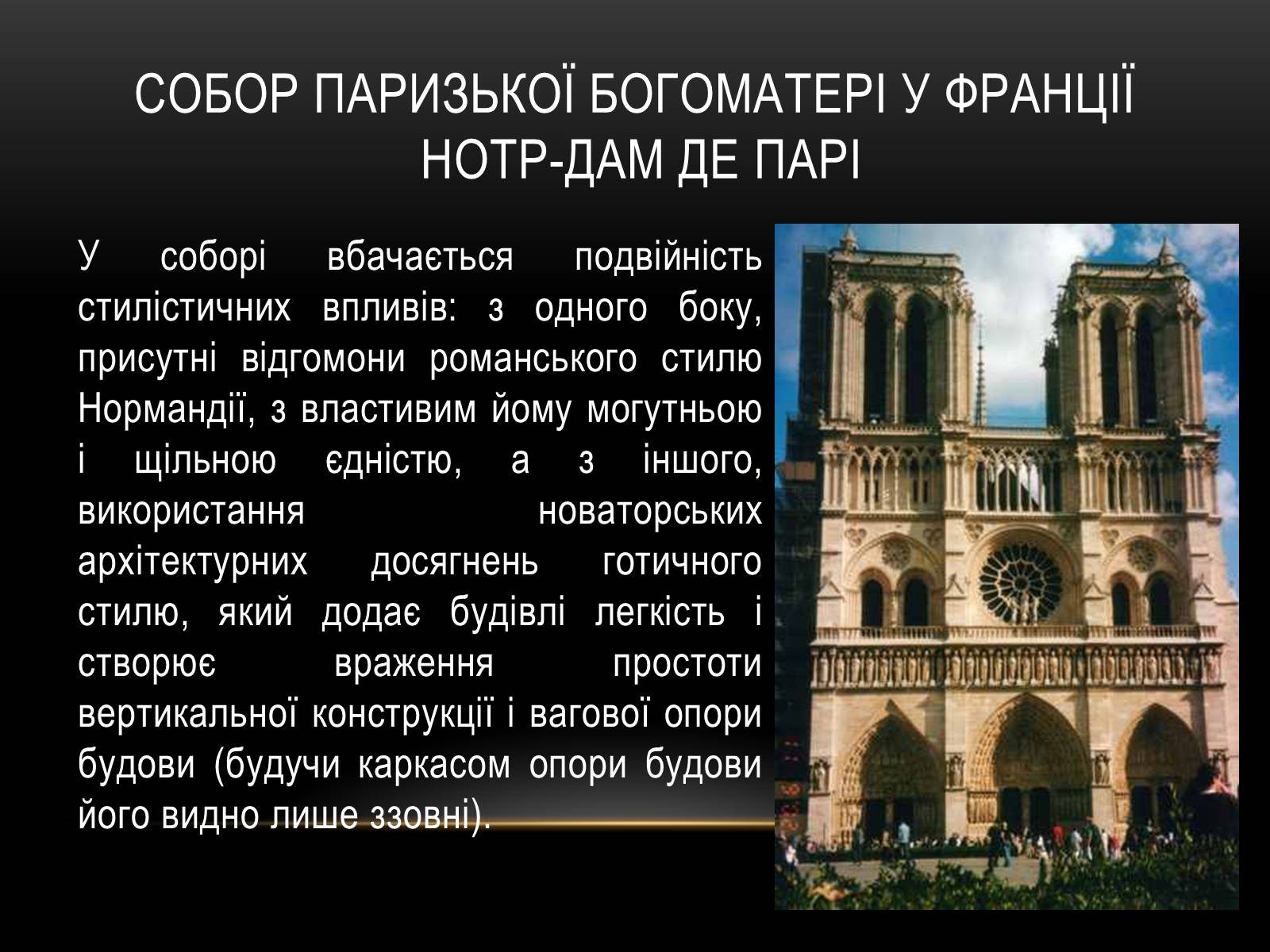 СОБОР ПАРИЗЬКОЇ БОГОМАТЕРІ У ФРАНЦІЇ НОТР-ДАМ ДЕ ПАРІ

У соборі вбачається подвійність стилістичних впливів: з одного боку, присутні відгомони романського стилю Нормандії, з властивим йому могутньою і щільною єдністю, а з іншого, використання новаторських архітектурних досягнень готичного стилю, який додає будівлі легкість і створює враження простоти вертикальної конструкції і вагової опори будови (будучи каркасом опори будови його видно лише ззовні).